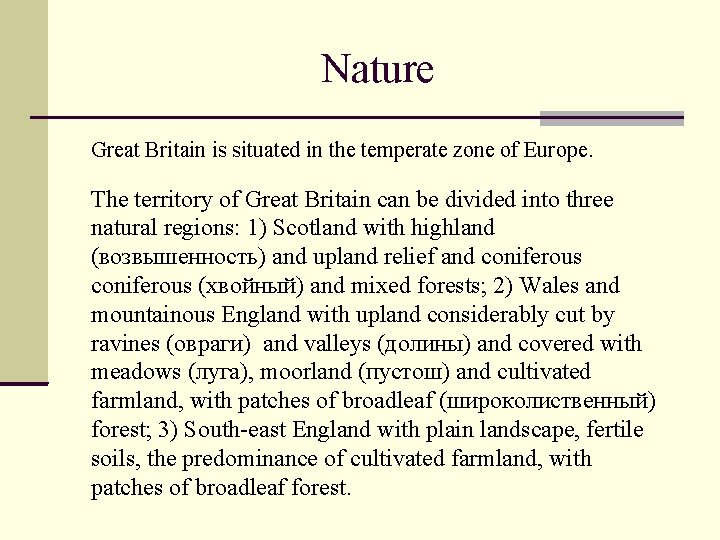 Nature

Great Britain is situated in the temperate zone of Europe.

The territory of Great Britain can be divided into three natural regions: 1) Scotland with highland (возвышенность) and upland relief and coniferous coniferous (хвойный) and mixed forests; 2) Wales and mountainous England with upland considerably cut by ravines (овраги) and valleys (долины) and covered with meadows (луга), moorland (пустош) and cultivated farmland, with patches of broadleaf (широколиственный) forest; 3) South-east England with plain landscape, fertile soils, the predominance of cultivated farmland, with patches of broadleaf forest.